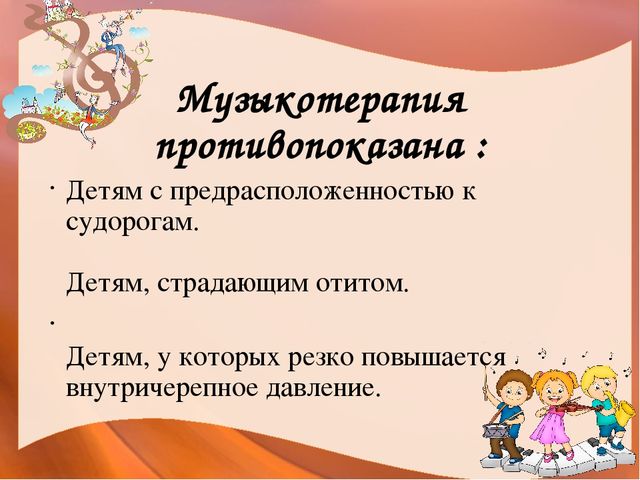 Музыкотерапия противопоказана :

· Детям с предрасположенностью к судорогам.

Детям, страдающим отитом.

·

Детям, у которых резко повышается внутричерепное давление.